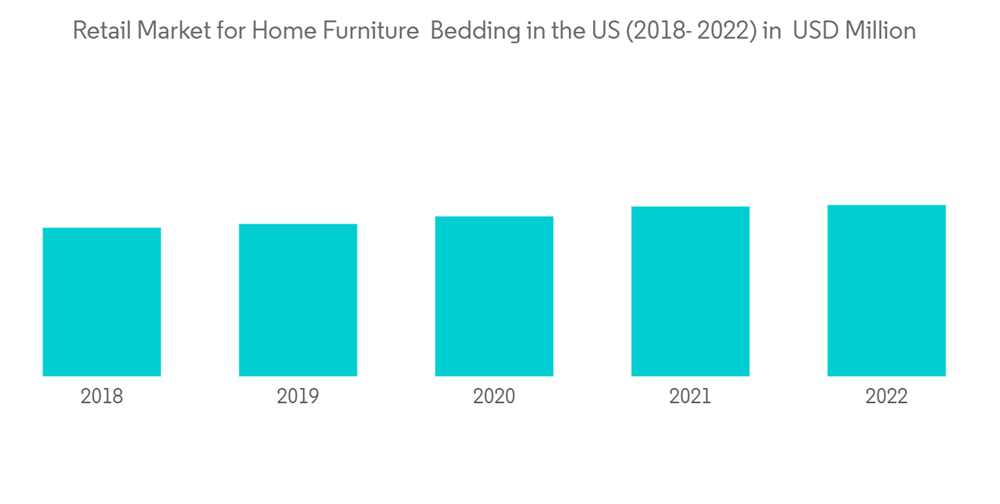 Retail Market for Home Furniture Bedding in the US (2018- 2022) in USD Million

2018
2019
2020
2021
2022